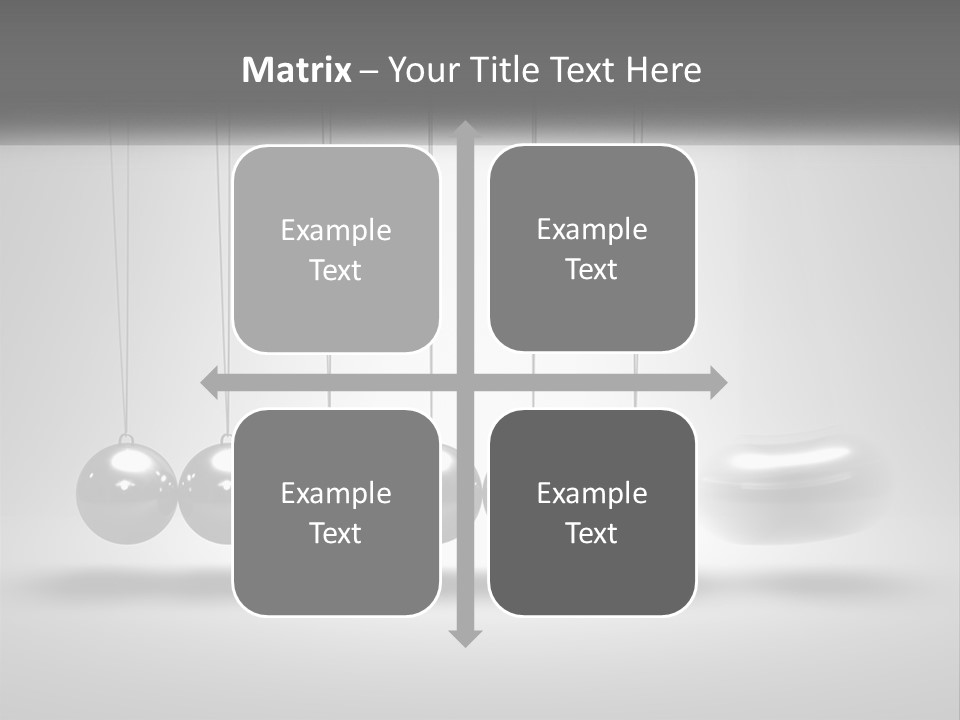 Matrix – Your Title Text Here

Example Text

Example Text

Example Text

Example Text